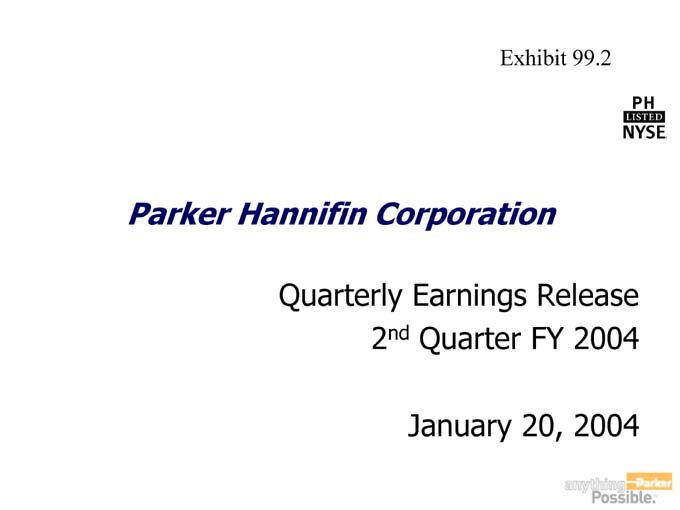 Exhibit 99.2

PH
LISTED
NYSE

Parker Hannifin Corporation

Quarterly Earnings Release
2nd Quarter FY 2004

January 20, 2004

anything Parker
Possible.